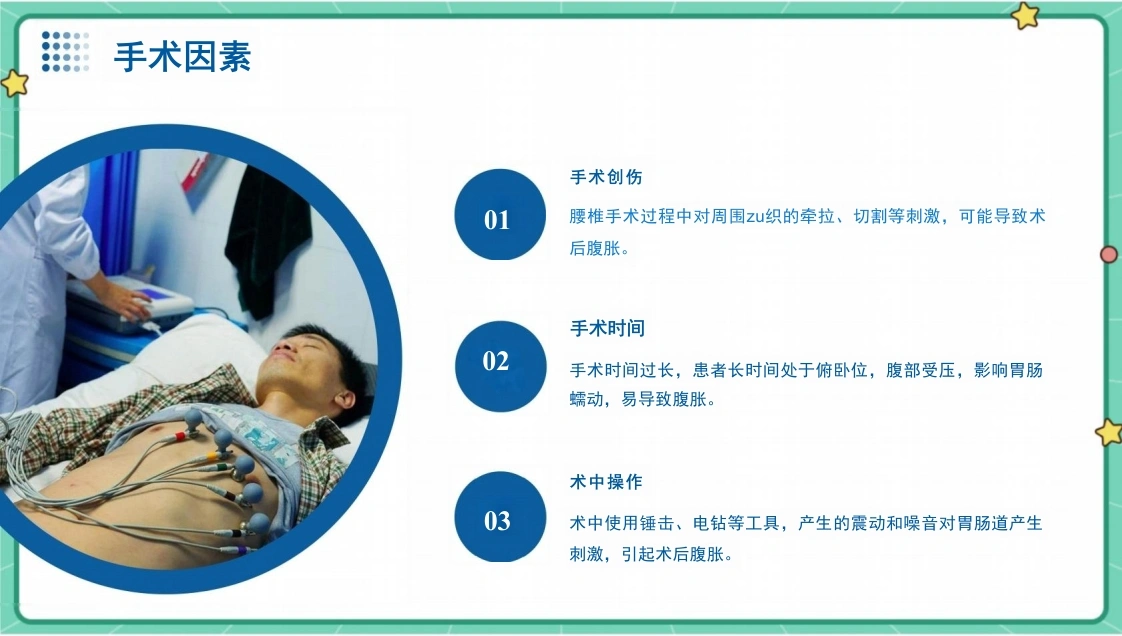 手术因素

01

手术创伤

腰椎手术过程中对周围zu织的牵拉、切割等刺激，可能导致术后腹胀。

02

手术时间

手术时间过长，患者长时间处于俯卧位，腹部受压，影响胃肠蠕动，易导致腹胀。

03

术中操作

术中使用锤击、电钻等工具，产生的震动和噪音对胃肠道产生刺激，引起术后腹胀。